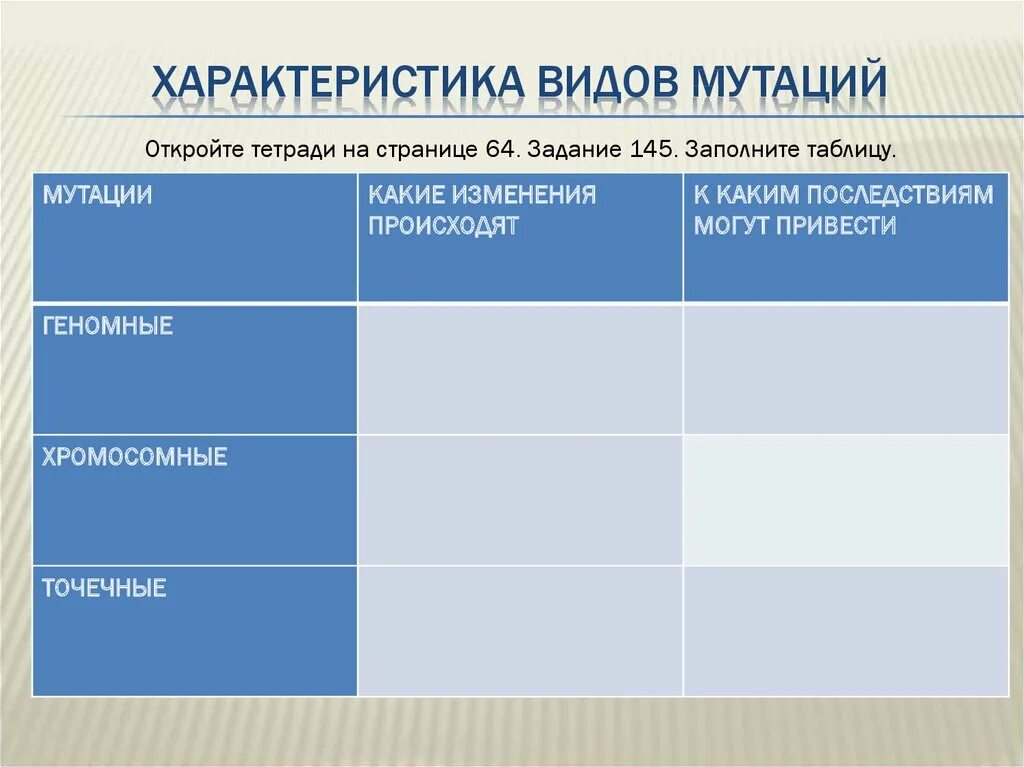 ХАРАКТЕРИСТИКА ВИДОВ МУТАЦИЙ

Откройте тетради на странице 64. Задание 145. Заполните таблицу.

| МУТАЦИИ | КАКИЕ ИЗМЕНЕНИЯ ПРОИСХОДЯТ | К КАКИМ ПОСЛЕДСТВИЯМ МОГУТ ПРИВЕСТИ |
|---|---|---|
| ГЕНОМНЫЕ | | |
| ХРОМОСОМНЫЕ | | |
| ТОЧЕЧНЫЕ | | |